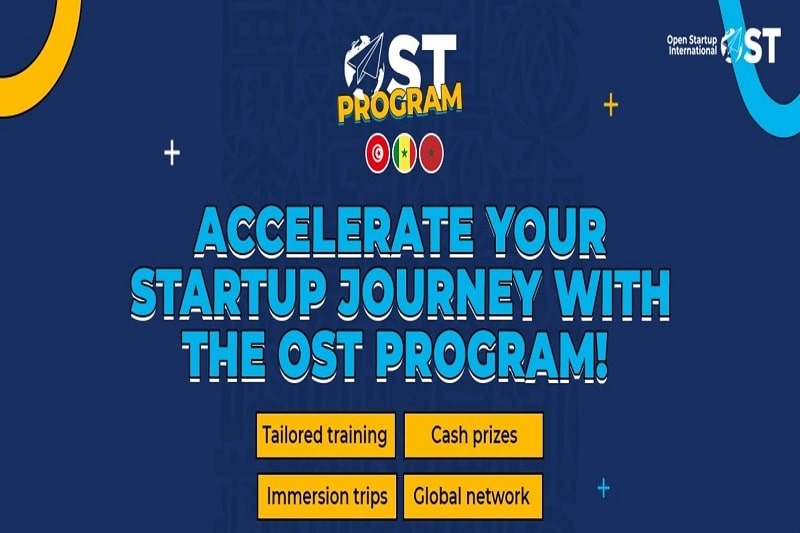 OST PROGRAM

Open Startup International OST

ACCELERATE YOUR STARTUP JOURNEY WITH THE OST PROGRAM!

Tailored training

Cash prizes

Immersion trips

Global network